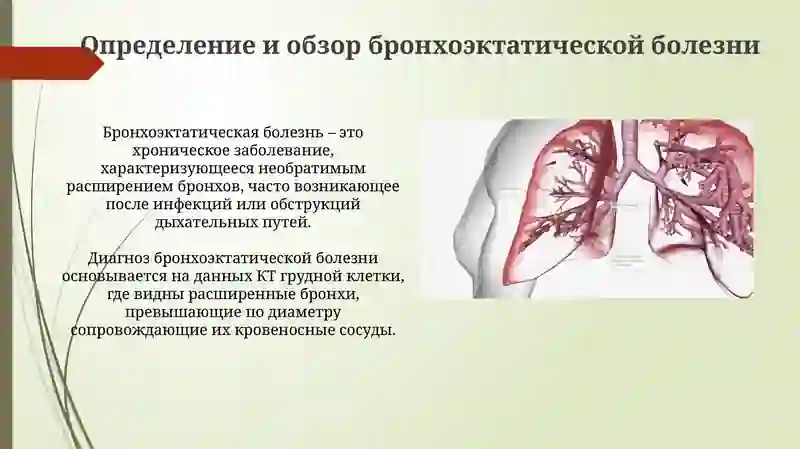 Определение и обзор бронхоэктатической болезни

Бронхоэктатическая болезнь – это хроническое заболевание, характеризующееся необратимым расширением бронхов, часто возникающее после инфекций или обструкций дыхательных путей.

Диагноз бронхоэктатической болезни основывается на данных КТ грудной клетки, где видны расширенные бронхи, превышающие по диаметру сопровождающие их кровеносные сосуды.